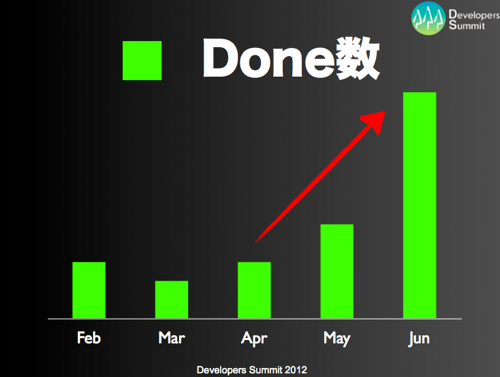 Developers Summit

Done数

Feb
Mar
Apr
May
Jun

Developers Summit 2012